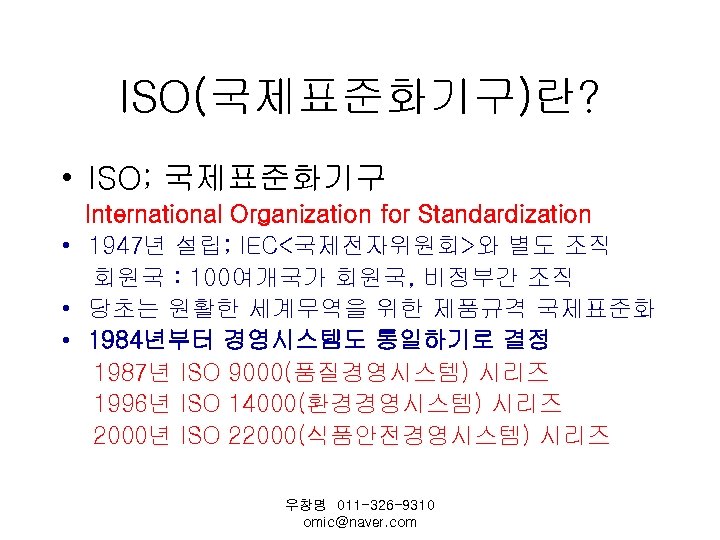 ISO(국제표준화기구)란?

• ISO; 국제표준화기구
International Organization for Standardization

• 1947년 설립; IEC<국제전자위원회>와 별도 조직
회원국 : 100여개국가 회원국, 비정부간 조직

• 당초는 원활한 세계무역을 위한 제품규격 국제표준화

• 1984년부터 경영시스템도 통일하기로 결정
1987년 ISO 9000(품질경영시스템) 시리즈
1996년 ISO 14000(환경경영시스템) 시리즈
2000년 ISO 22000(식품안전경영시스템) 시리즈

우창명 011-326-9310
omic@naver.com